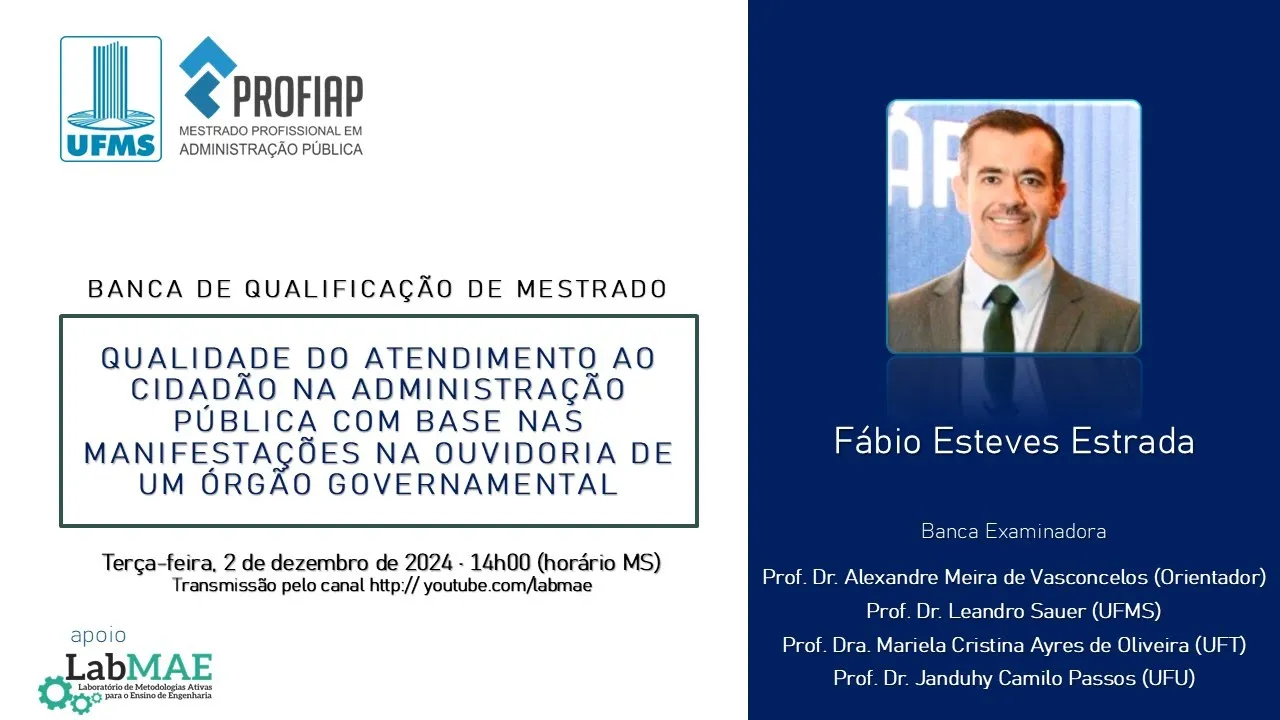 UFMS

PROFIAP
MESTRADO PROFISSIONAL EM ADMINISTRAÇÃO PÚBLICA

BANCA DE QUALIFICAÇÃO DE MESTRADO

QUALIDADE DO ATENDIMENTO AO CIDADÃO NA ADMINISTRAÇÃO PÚBLICA COM BASE NAS MANIFESTAÇÕES NA OUVIDORIA DE UM ÓRGÃO GOVERNAMENTAL

Terça-feira, 2 de dezembro de 2024 · 14h00 (horário MS)
Transmissão pelo canal http:// youtube.com/labmae

apoio
LabMAE
Laboratório de Metodologias Ativas para o Ensino de Engenharia

Fábio Esteves Estrada

Banca Examinadora

Prof. Dr. Alexandre Meira de Vasconcelos (Orientador)
Prof. Dr. Leandro Sauer (UFMS)
Prof. Dra. Mariela Cristina Ayres de Oliveira (UFT)
Prof. Dr. Janduhy Camilo Passos (UFU)